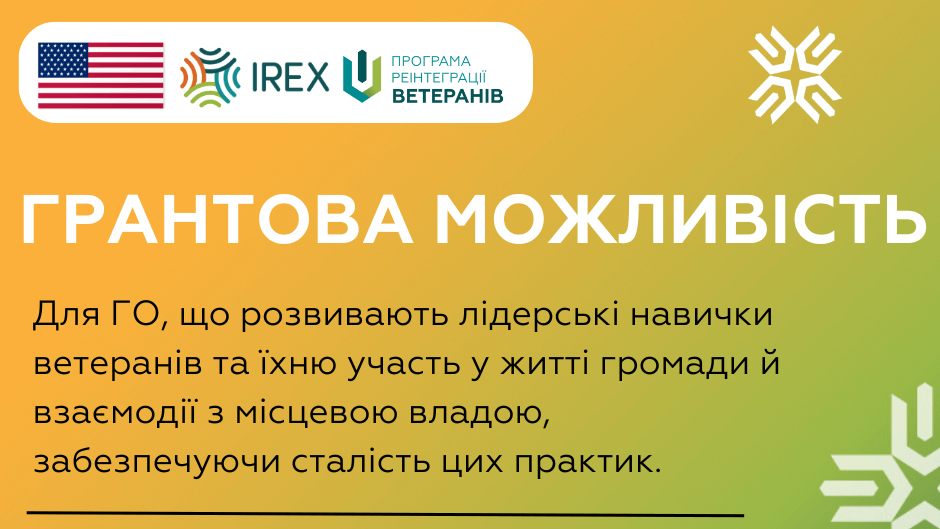 IREX

ПРОГРАМА
РЕІНТЕГРАЦІЇ
ВЕТЕРАНІВ

ГРАНТОВА МОЖЛИВІСТЬ

Для ГО, що розвивають лідерські навички ветеранів та їхню участь у житті громади й взаємодії з місцевою владою, забезпечуючи сталість цих практик.